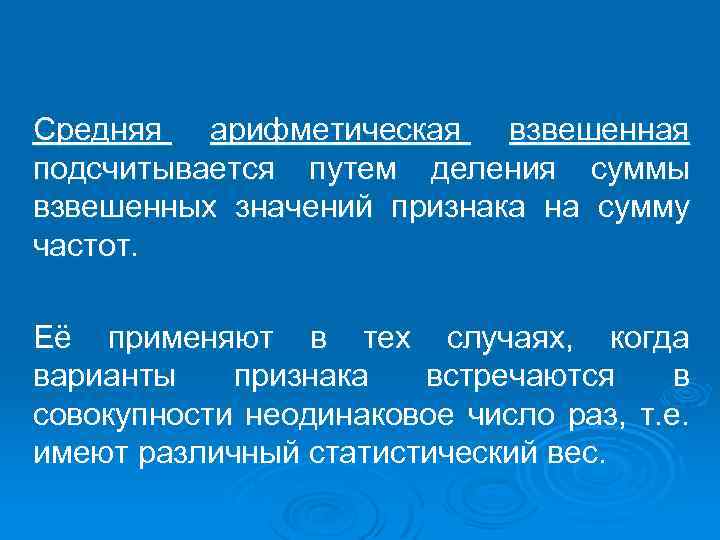 Средняя арифметическая взвешенная подсчитывается путем деления суммы взвешенных значений признака на сумму частот.

Её применяют в тех случаях, когда варианты признака встречаются в совокупности неодинаковое число раз, т.е. имеют различный статистический вес.